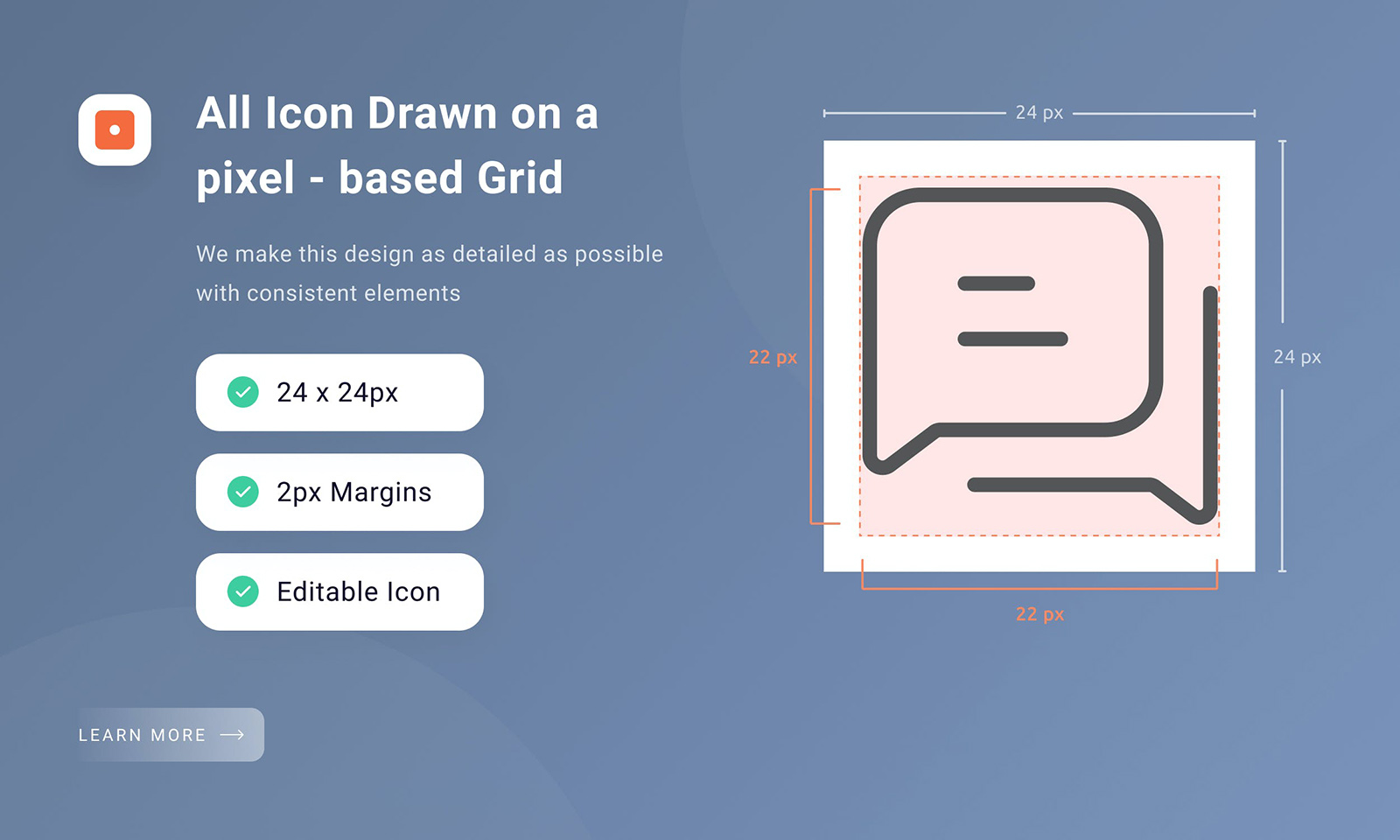 All Icon Drawn on a pixel - based Grid

We make this design as detailed as possible with consistent elements

24 x 24px

2px Margins

Editable Icon

LEARN MORE

24 px

22 px

24 px

22 px